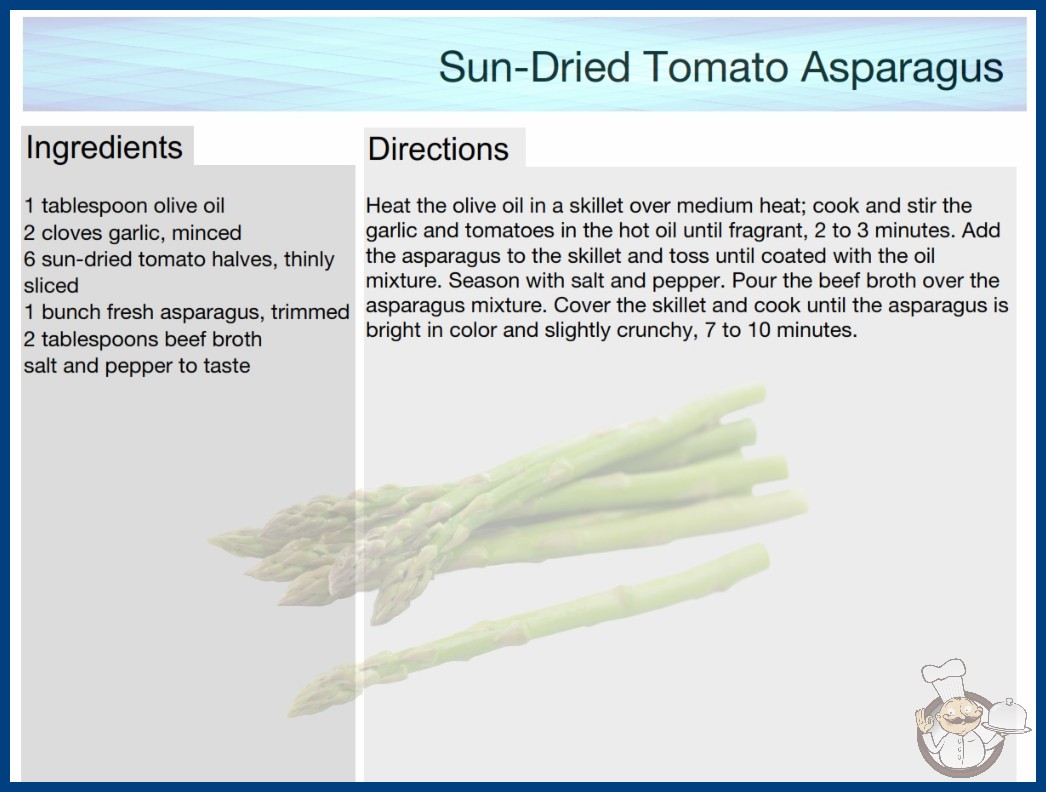 Sun-Dried Tomato Asparagus

Ingredients

1 tablespoon olive oil
2 cloves garlic, minced
6 sun-dried tomato halves, thinly sliced
1 bunch fresh asparagus, trimmed
2 tablespoons beef broth
salt and pepper to taste

Directions

Heat the olive oil in a skillet over medium heat; cook and stir the garlic and tomatoes in the hot oil until fragrant, 2 to 3 minutes. Add the asparagus to the skillet and toss until coated with the oil mixture. Season with salt and pepper. Pour the beef broth over the asparagus mixture. Cover the skillet and cook until the asparagus is bright in color and slightly crunchy, 7 to 10 minutes.